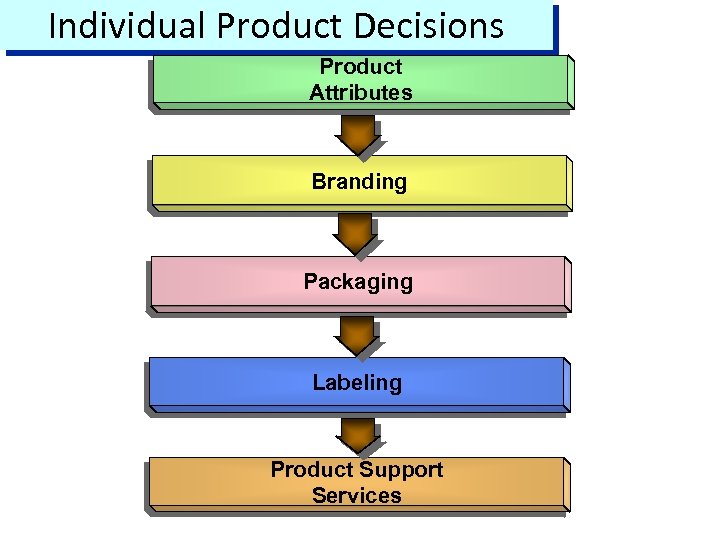 Individual Product Decisions

Product Attributes

Branding

Packaging

Labeling

Product Support Services